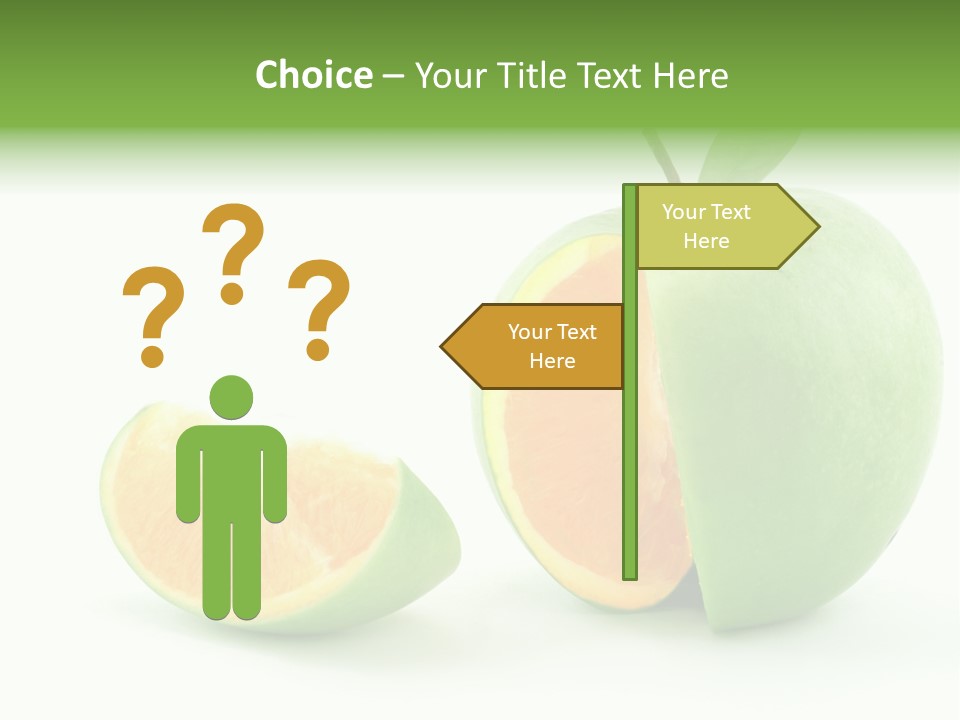 Choice – Your Title Text Here

?
?
?

Your Text Here

Your Text Here